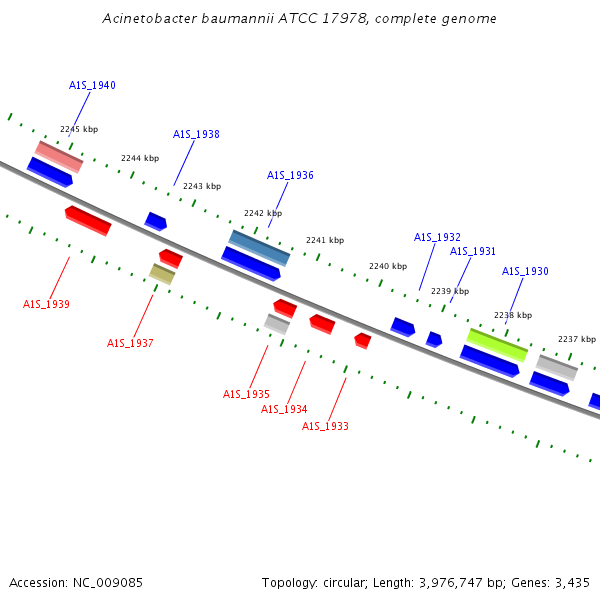 Acinetobacter baumannii ATCC 17978, complete genome

A1S_1940

2245 kbp

A1S_1938

2244 kbp

2243 kbp

A1S_1936

2242 kbp

2241 kbp

A1S_1932

A1S_1931

2240 kbp

A1S_1930

2239 kbp

2238 kbp

2237 kbp

A1S_1939

A1S_1937

A1S_1935

A1S_1934

A1S_1933

Accession: NC_009085

Topology: circular; Length: 3,976,747 bp; Genes: 3,435